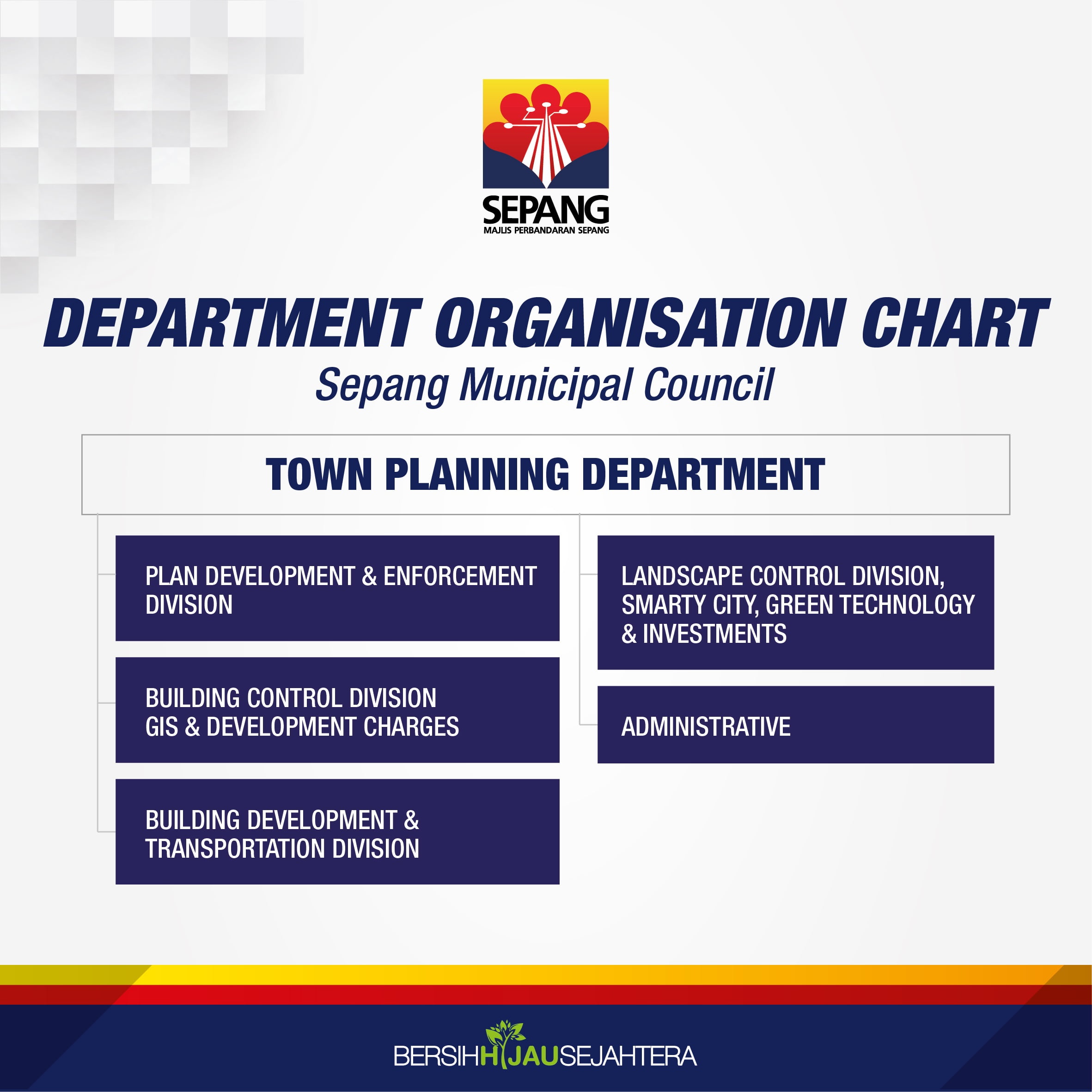 SEPANG
MAJLIS PERBANDARAN SEPANG

DEPARTMENT ORGANISATION CHART
Sepang Municipal Council

TOWN PLANNING DEPARTMENT

PLAN DEVELOPMENT & ENFORCEMENT DIVISION

BUILDING CONTROL DIVISION
GIS & DEVELOPMENT CHARGES

BUILDING DEVELOPMENT & TRANSPORTATION DIVISION

LANDSCAPE CONTROL DIVISION, SMARTY CITY, GREEN TECHNOLOGY & INVESTMENTS

ADMINISTRATIVE

BERSIHHIJAUSEJAHTERA